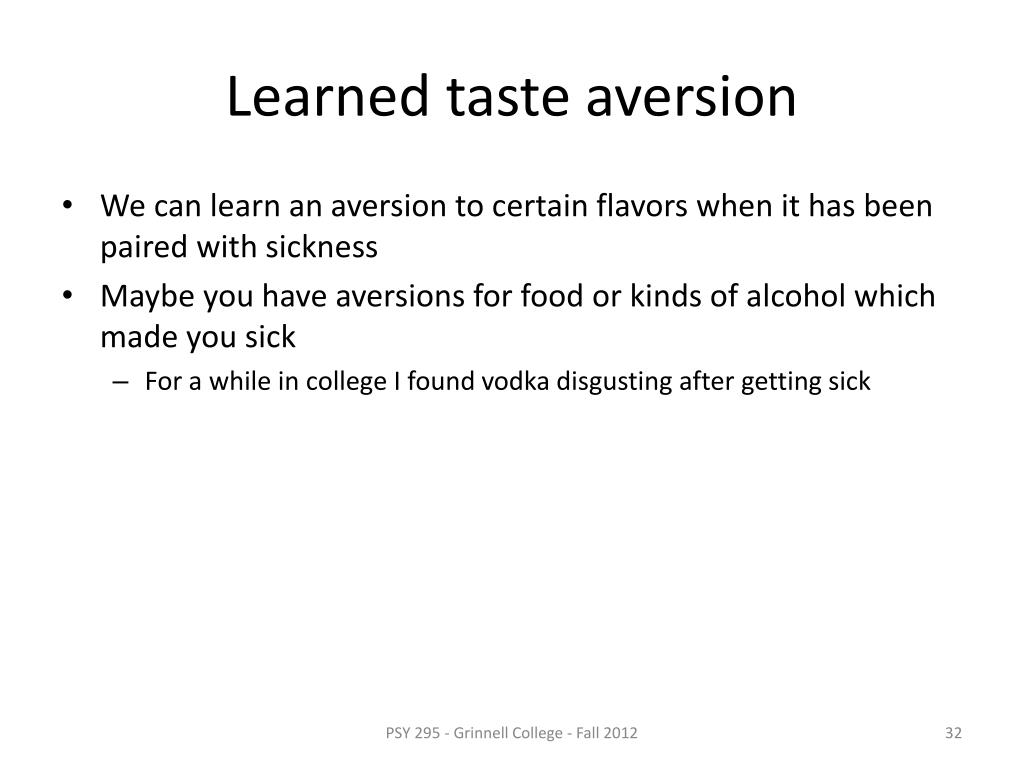 Learned taste aversion

• We can learn an aversion to certain flavors when it has been paired with sickness
• Maybe you have aversions for food or kinds of alcohol which made you sick
– For a while in college I found vodka disgusting after getting sick

PSY 295 - Grinnell College - Fall 2012

32